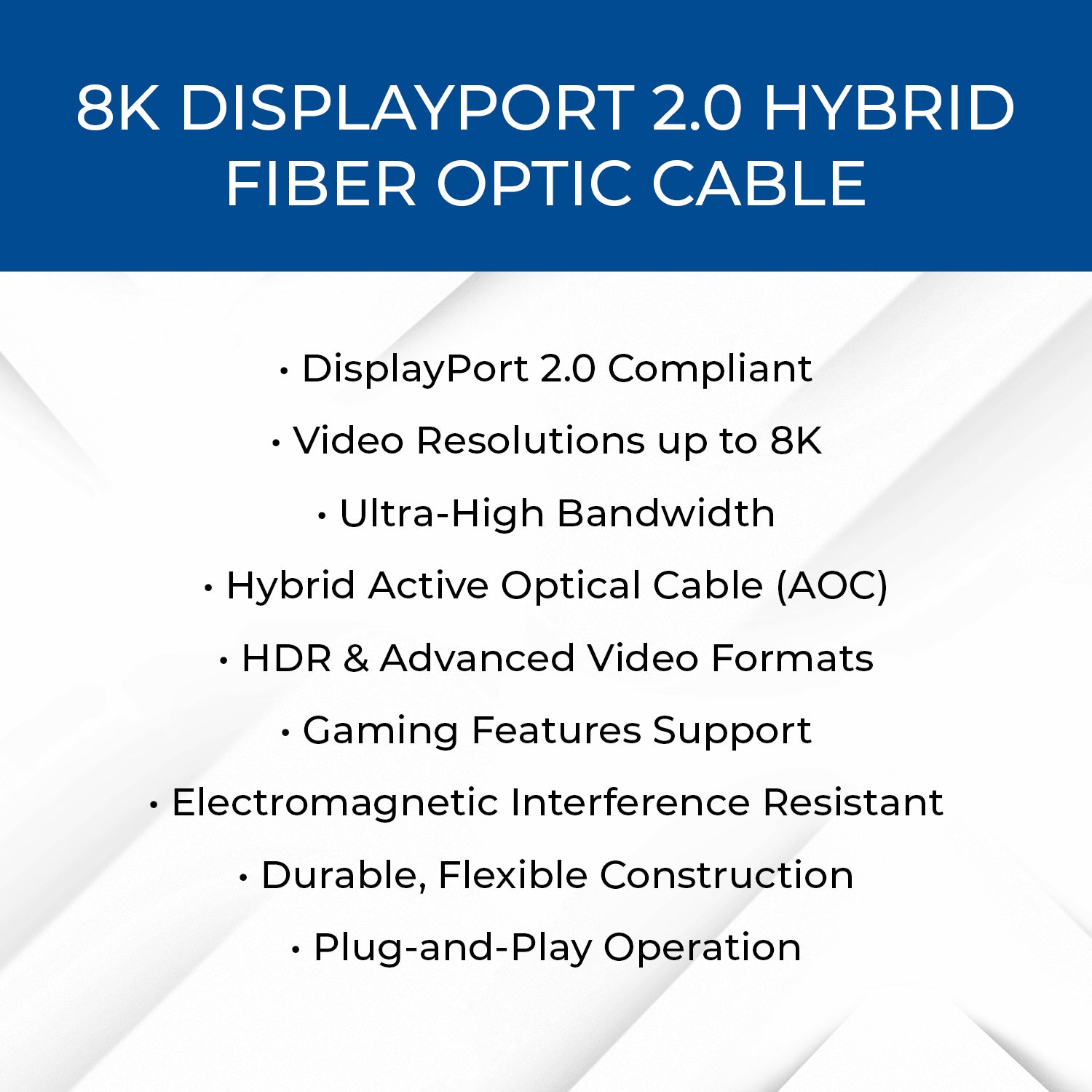 8K DISPLAYPORT 2.0 HYBRID FIBER OPTIC CABLE

• DisplayPort 2.0 Compliant
• Video Resolutions up to 8K
• Ultra-High Bandwidth
• Hybrid Active Optical Cable (AOC)
• HDR & Advanced Video Formats
• Gaming Features Support
• Electromagnetic Interference Resistant
• Durable, Flexible Construction
• Plug-and-Play Operation